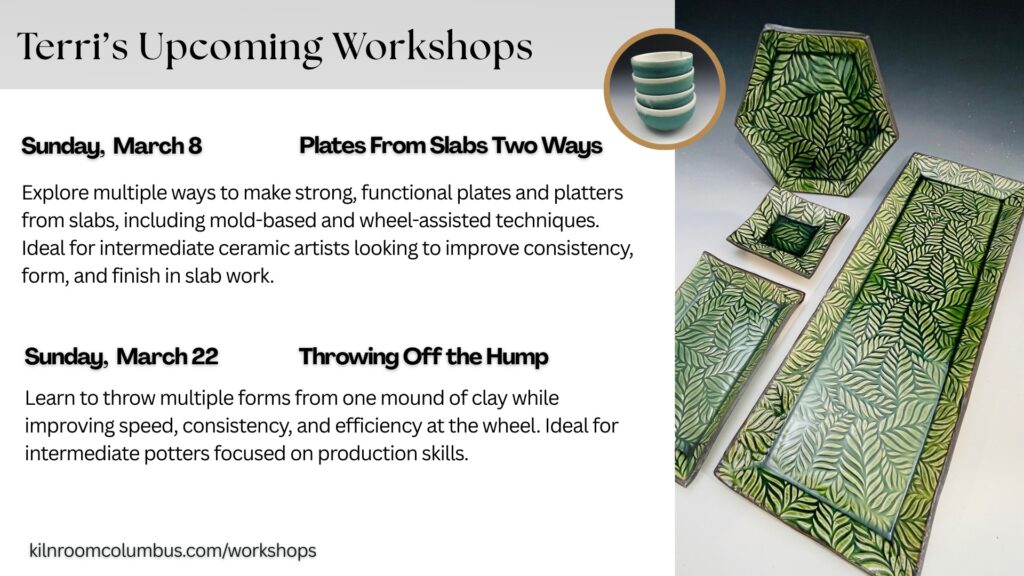 Terri's Upcoming Workshops

Sunday, March 8 Plates From Slabs Two Ways

Explore multiple ways to make strong, functional plates and platters from slabs, including mold-based and wheel-assisted techniques. Ideal for intermediate ceramic artists looking to improve consistency, form, and finish in slab work.

Sunday, March 22 Throwing Off the Hump

Learn to throw multiple forms from one mound of clay while improving speed, consistency, and efficiency at the wheel. Ideal for intermediate potters focused on production skills.

kilnroomcolumbus.com/workshops